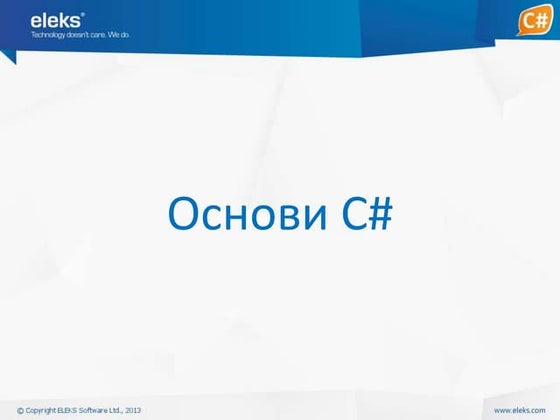 eleks®
Technology doesn't care. We do.

C#

Основи C#

© Copyright ELEKS Software Ltd., 2013

www.eleks.com